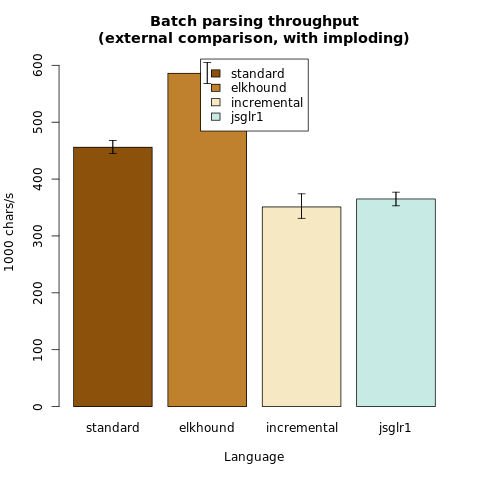 Batch parsing throughput
(external comparison, with imploding)

standard
elkhound
incremental
jsglr1

1000 chars/s

600
500
400
300
200
100
0

standard
elkhound
incremental
jsglr1

Language